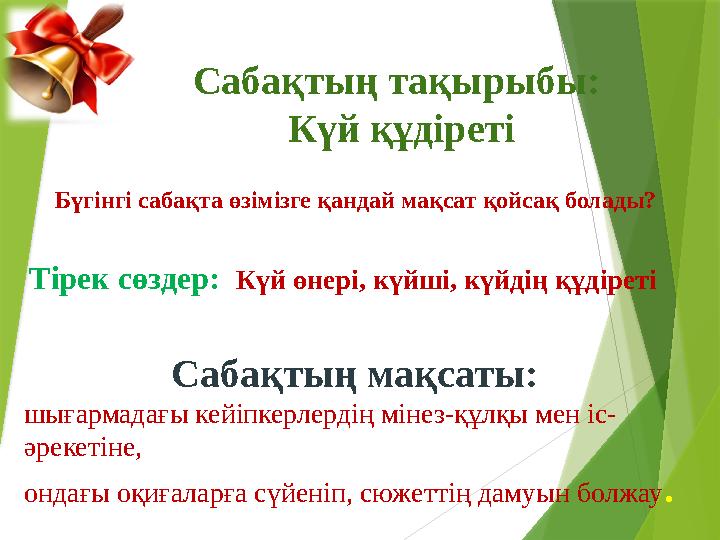 Сабақтың тақырыбы:
Күй құдіреті

Бүгінгі сабақта өзімізге қандай мақсат қойсақ болады?

Тірек сөздер: Күй өнері, күйші, күйдің құдіреті

Сабақтың мақсаты:
шығармадағы кейіпкерлердің мінез-құлқы мен іс-әрекетіне,

ондағы оқиғаларға сүйеніп, сюжеттің дамуын болжау.